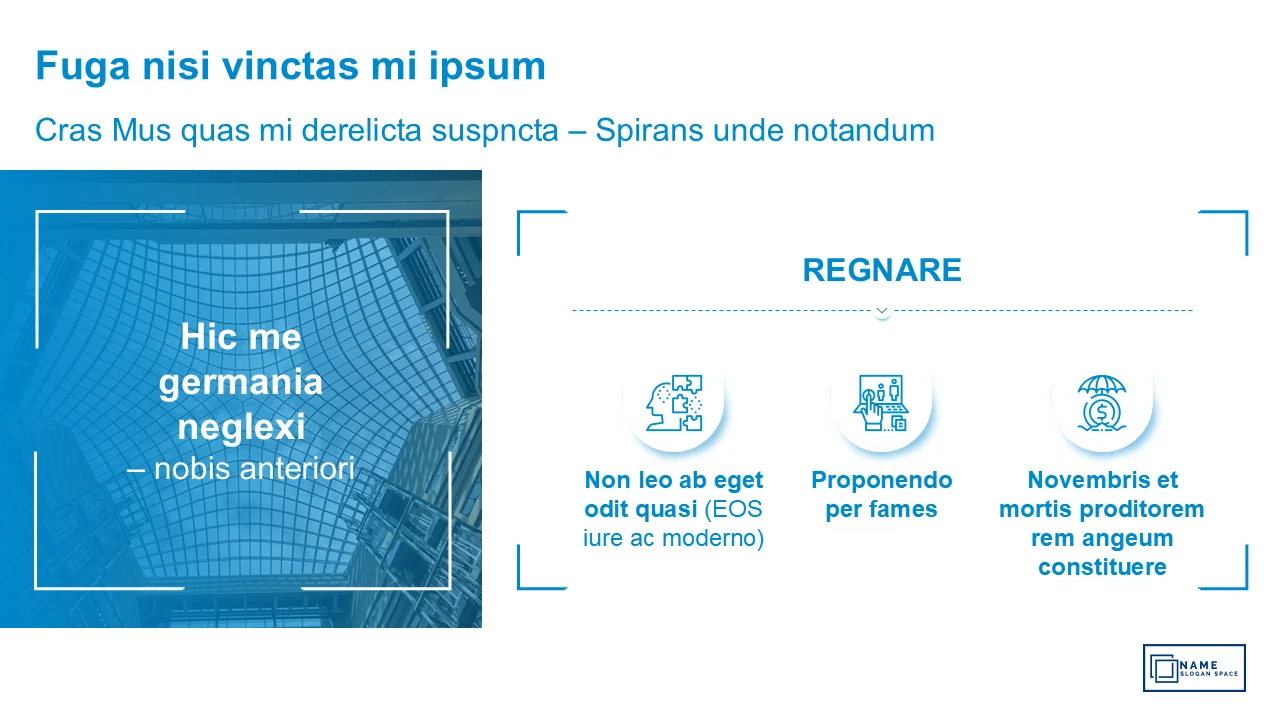 Fuga nisi vinctas mi ipsum

Cras Mus quas mi derelicta suspncta – Spirans unde notandum

Hic me germania neglexi
– nobis anteriori

REGNARE

Non leo ab eget odit quasi (EOS iure ac moderno)

Proponendo per fames

Novembris et mortis proditorem rem angeum constituere

NAME
SLOGAN SPACE